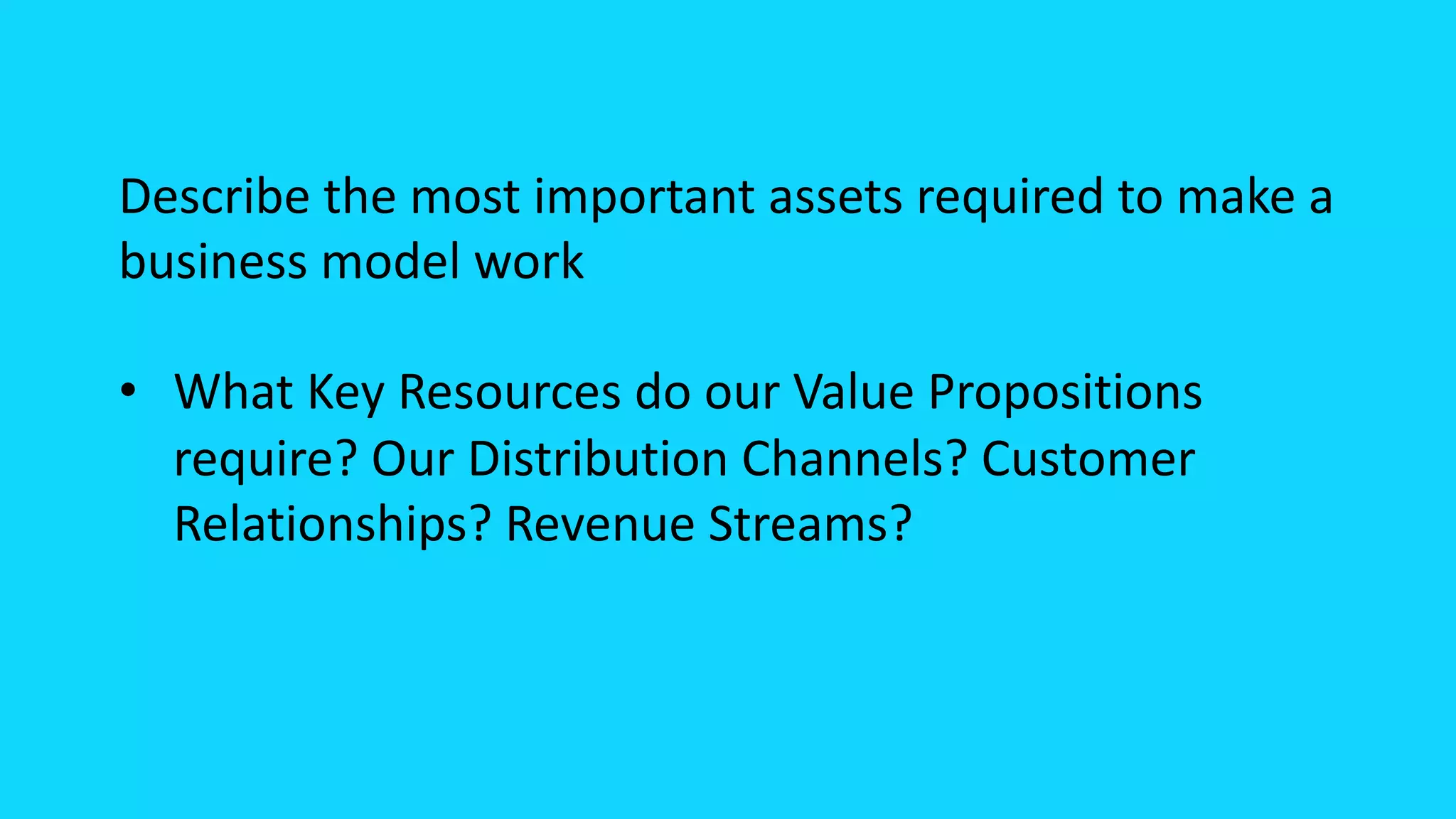 Describe the most important assets required to make a business model work

• What Key Resources do our Value Propositions require? Our Distribution Channels? Customer Relationships? Revenue Streams?